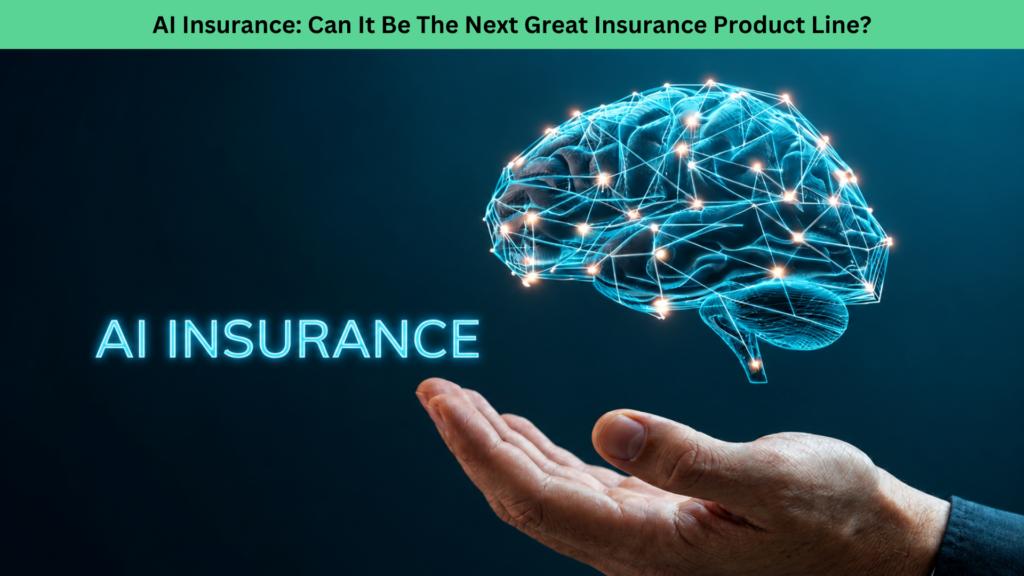 AI Insurance: Can It Be The Next Great Insurance Product Line?

AI INSURANCE